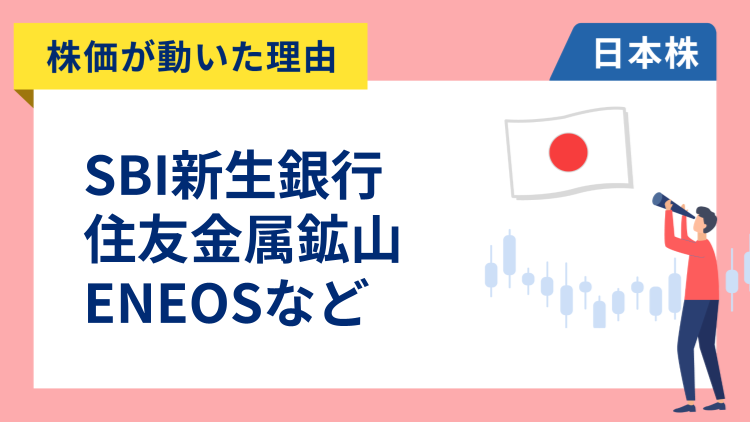 株価が動いた理由

日本株

SBI新生銀行
住友金属鉱山
ENEOSなど